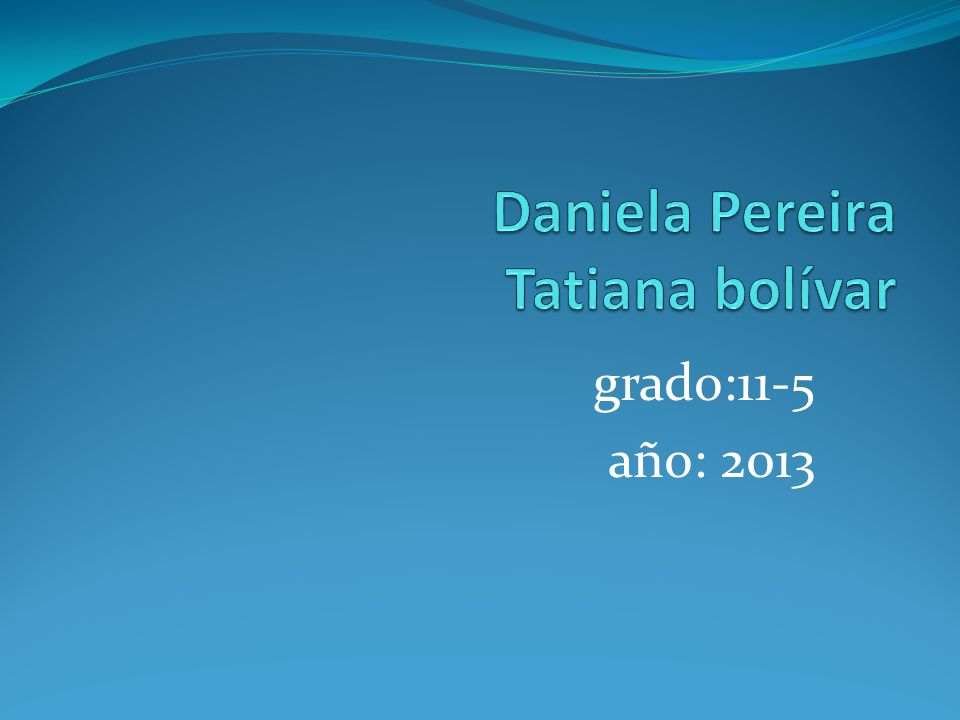 Daniela Pereira
Tatiana bolívar

grado:11-5
año: 2013